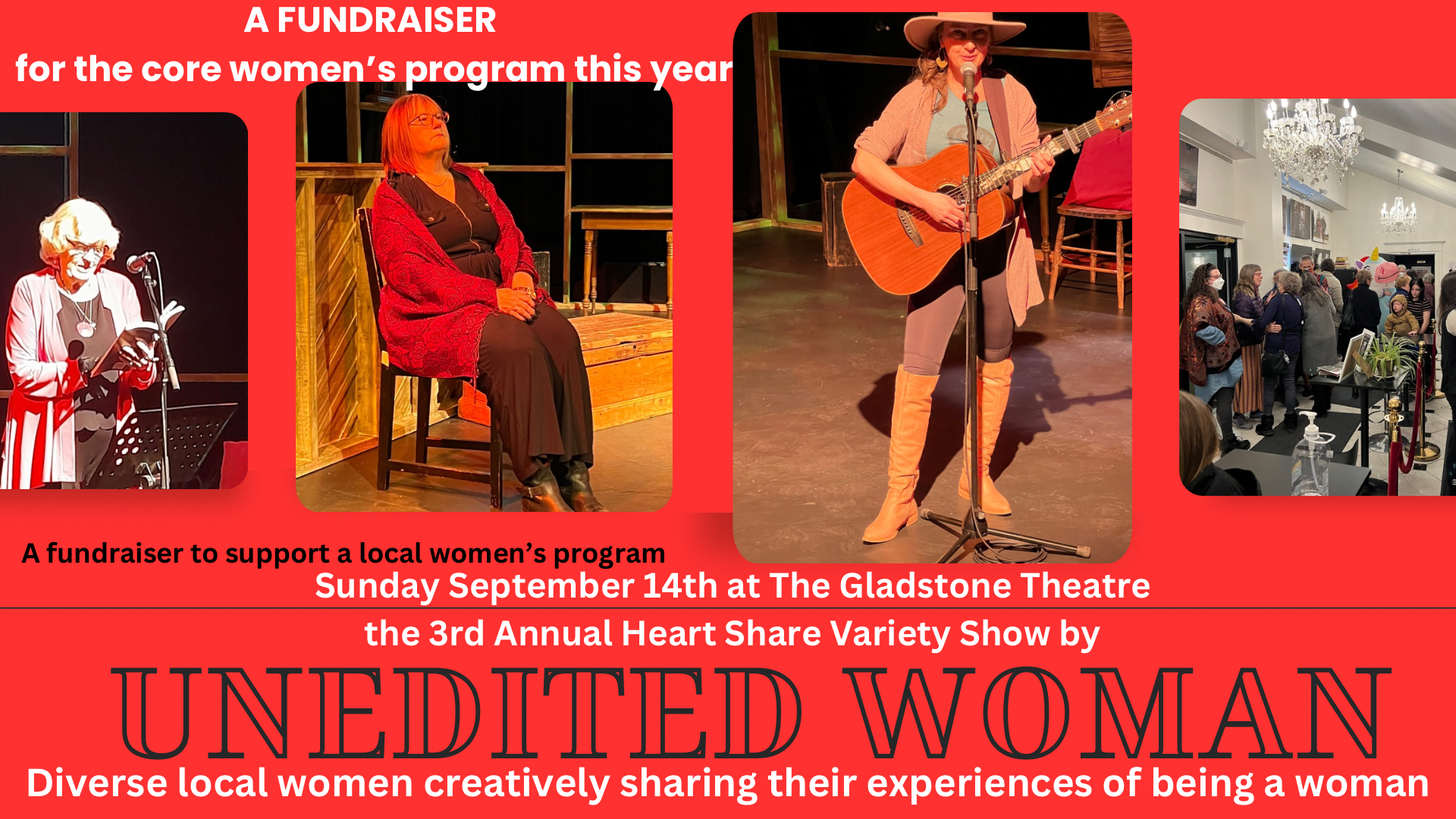 A FUNDRAISER
for the core women's program this year

A fundraiser to support a local women's program
Sunday September 14th at The Gladstone Theatre

the 3rd Annual Heart Share Variety Show by

UNEDITED WOMAN

Diverse local women creatively sharing their experiences of being a woman